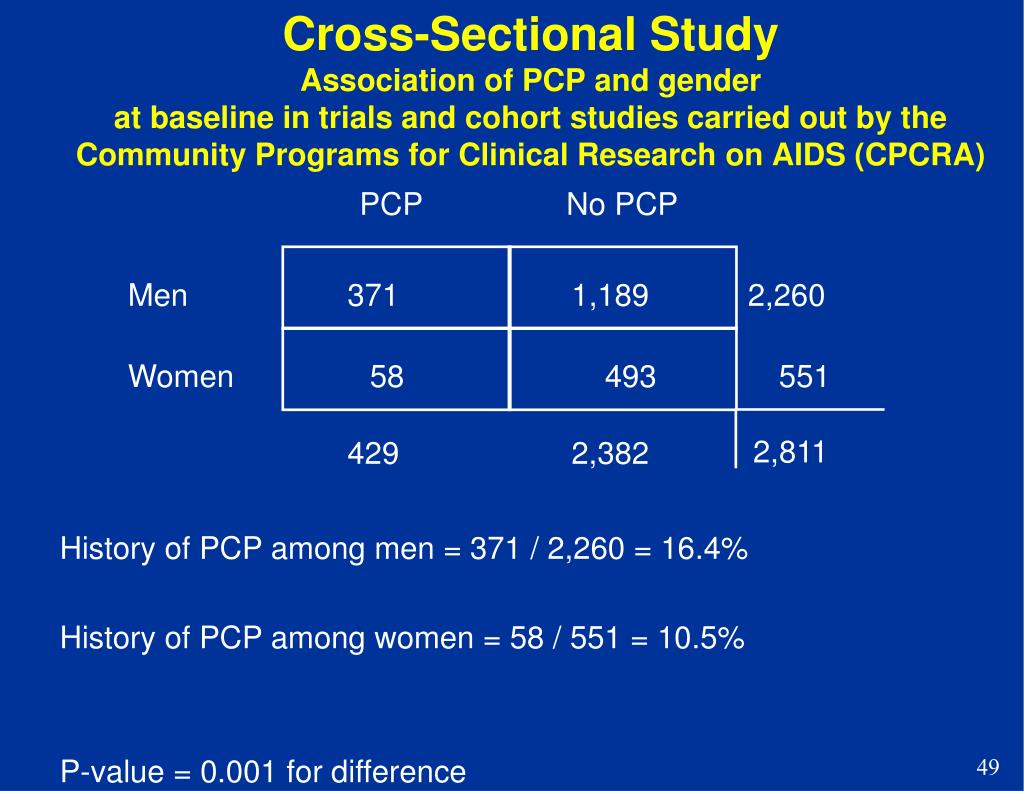 Cross-Sectional Study
Association of PCP and gender at baseline in trials and cohort studies carried out by the Community Programs for Clinical Research on AIDS (CPCRA)

|  | PCP | No PCP |  |
|---|---|---|---|
| Men | 371 | 1,189 | 2,260 |
| Women | 58 | 493 | 551 |
|  | 429 | 2,382 | 2,811 |

History of PCP among men = 371 / 2,260 = 16.4%

History of PCP among women = 58 / 551 = 10.5%

P-value = 0.001 for difference

49